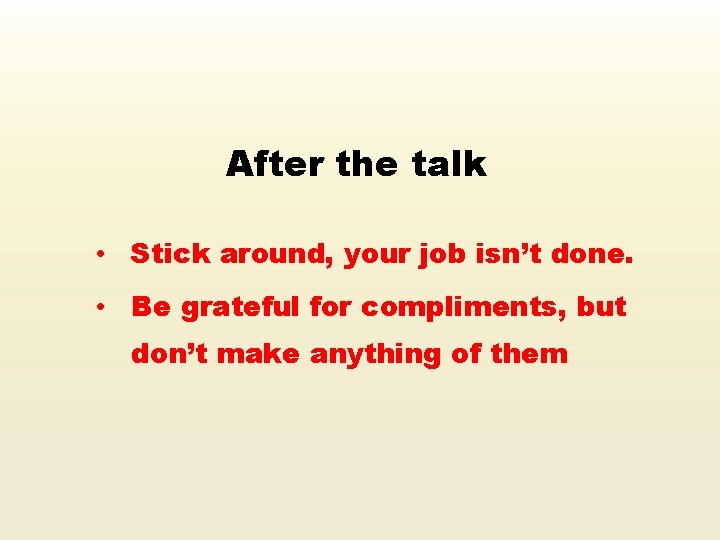 After the talk

• Stick around, your job isn’t done.
• Be grateful for compliments, but don’t make anything of them